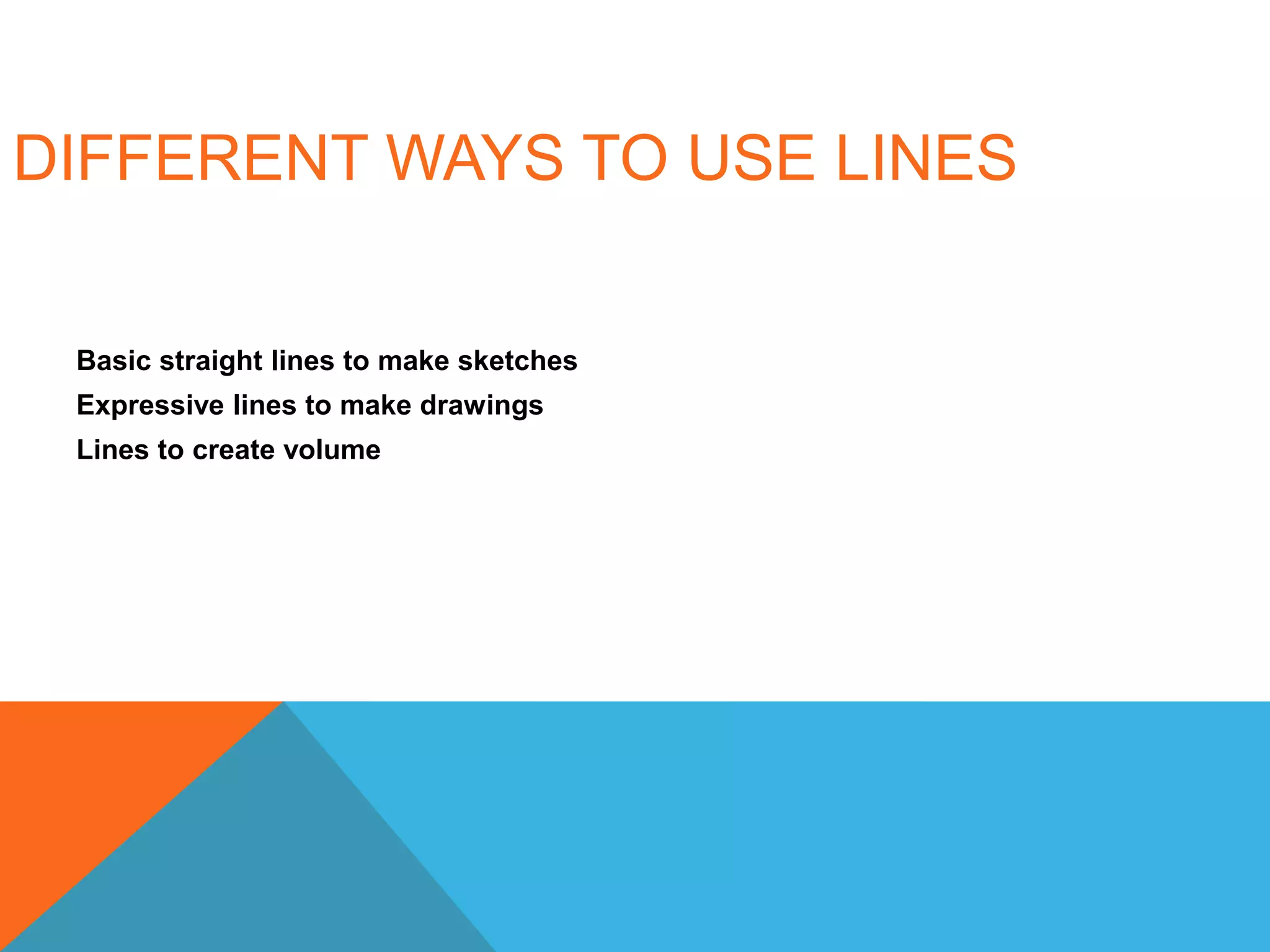 DIFFERENT WAYS TO USE LINES

Basic straight lines to make sketches

Expressive lines to make drawings

Lines to create volume